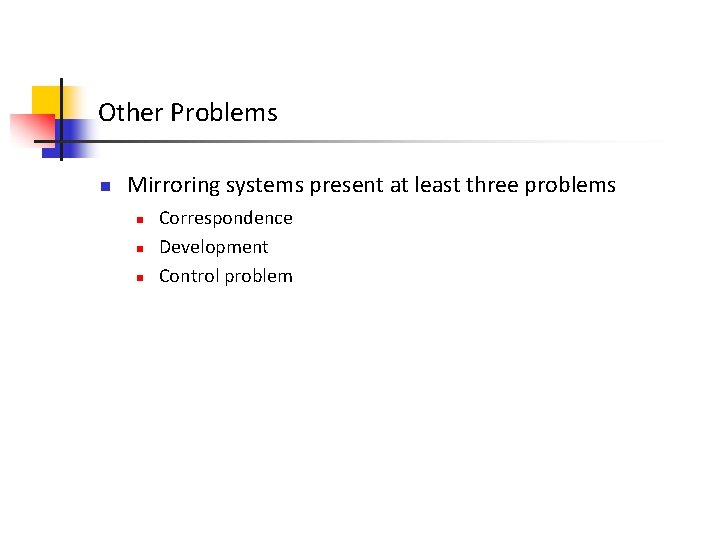 Other Problems

- Mirroring systems present at least three problems
  - Correspondence
  - Development
  - Control problem